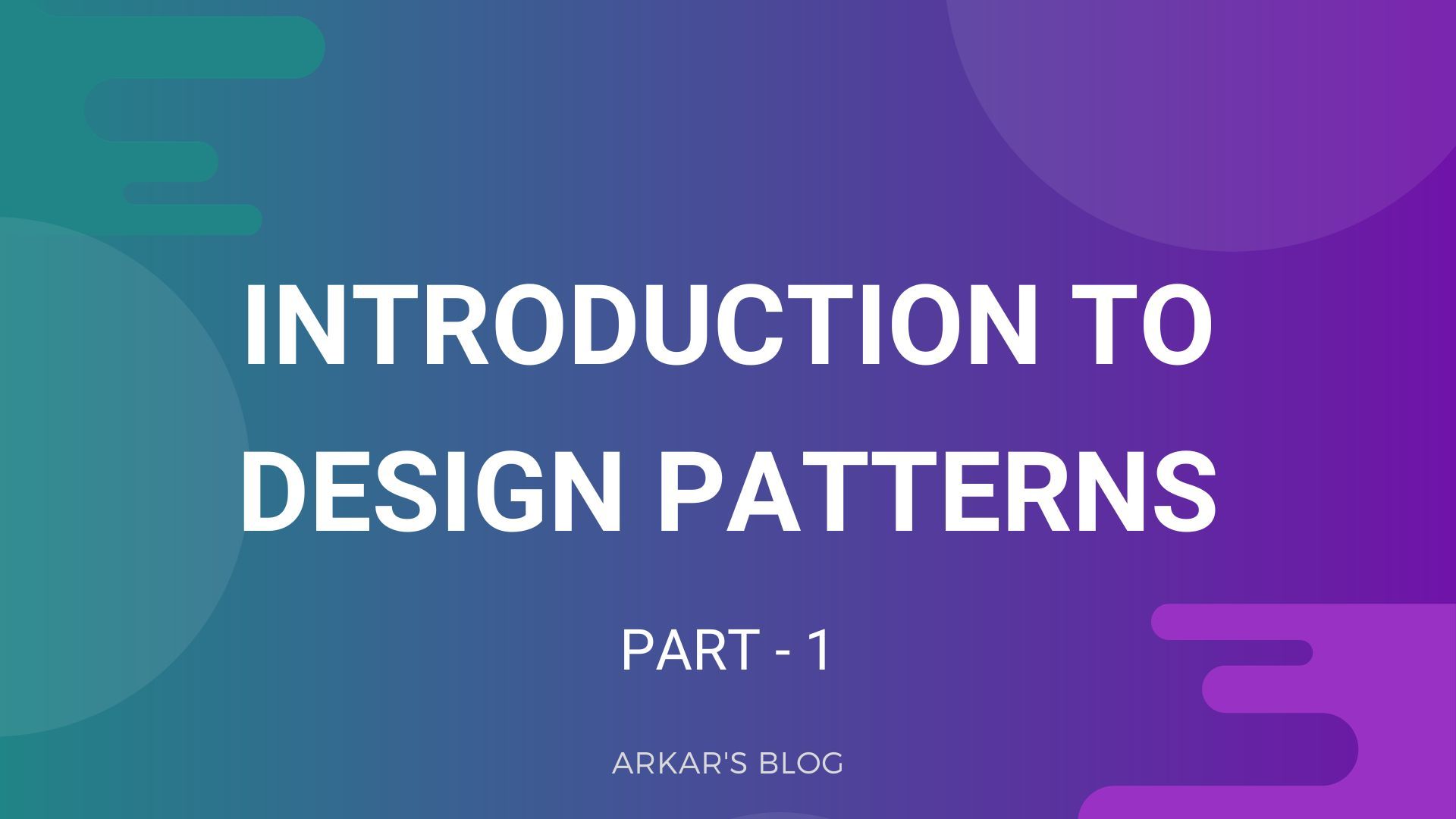 INTRODUCTION TO DESIGN PATTERNS

PART - 1

ARKAR'S BLOG